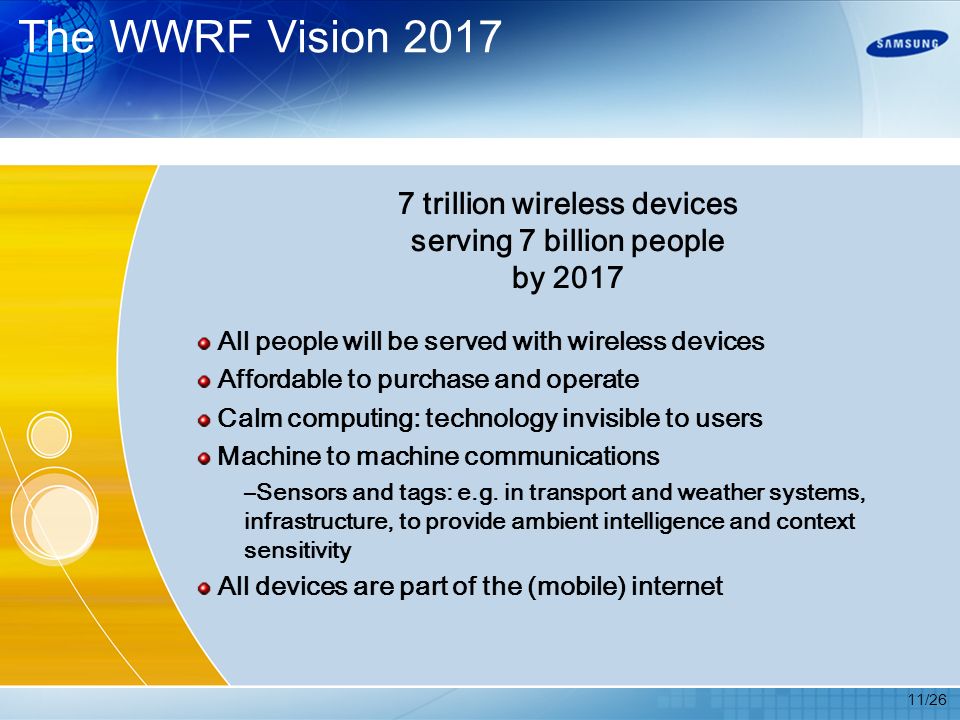 The WWRF Vision 2017

SAMSUNG

7 trillion wireless devices serving 7 billion people by 2017

All people will be served with wireless devices

Affordable to purchase and operate

Calm computing: technology invisible to users

Machine to machine communications

–Sensors and tags: e.g. in transport and weather systems, infrastructure, to provide ambient intelligence and context sensitivity

All devices are part of the (mobile) internet

11/26